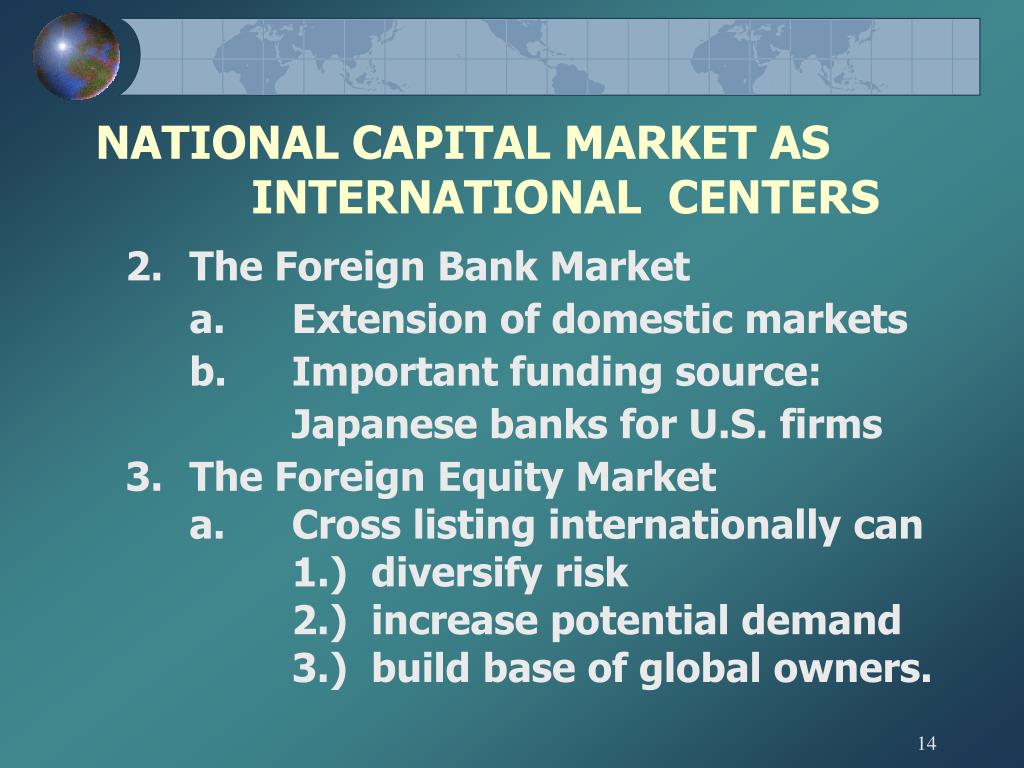 NATIONAL CAPITAL MARKET AS INTERNATIONAL CENTERS

2. The Foreign Bank Market
a. Extension of domestic markets
b. Important funding source: Japanese banks for U.S. firms

3. The Foreign Equity Market
a. Cross listing internationally can
1.) diversify risk
2.) increase potential demand
3.) build base of global owners.

14